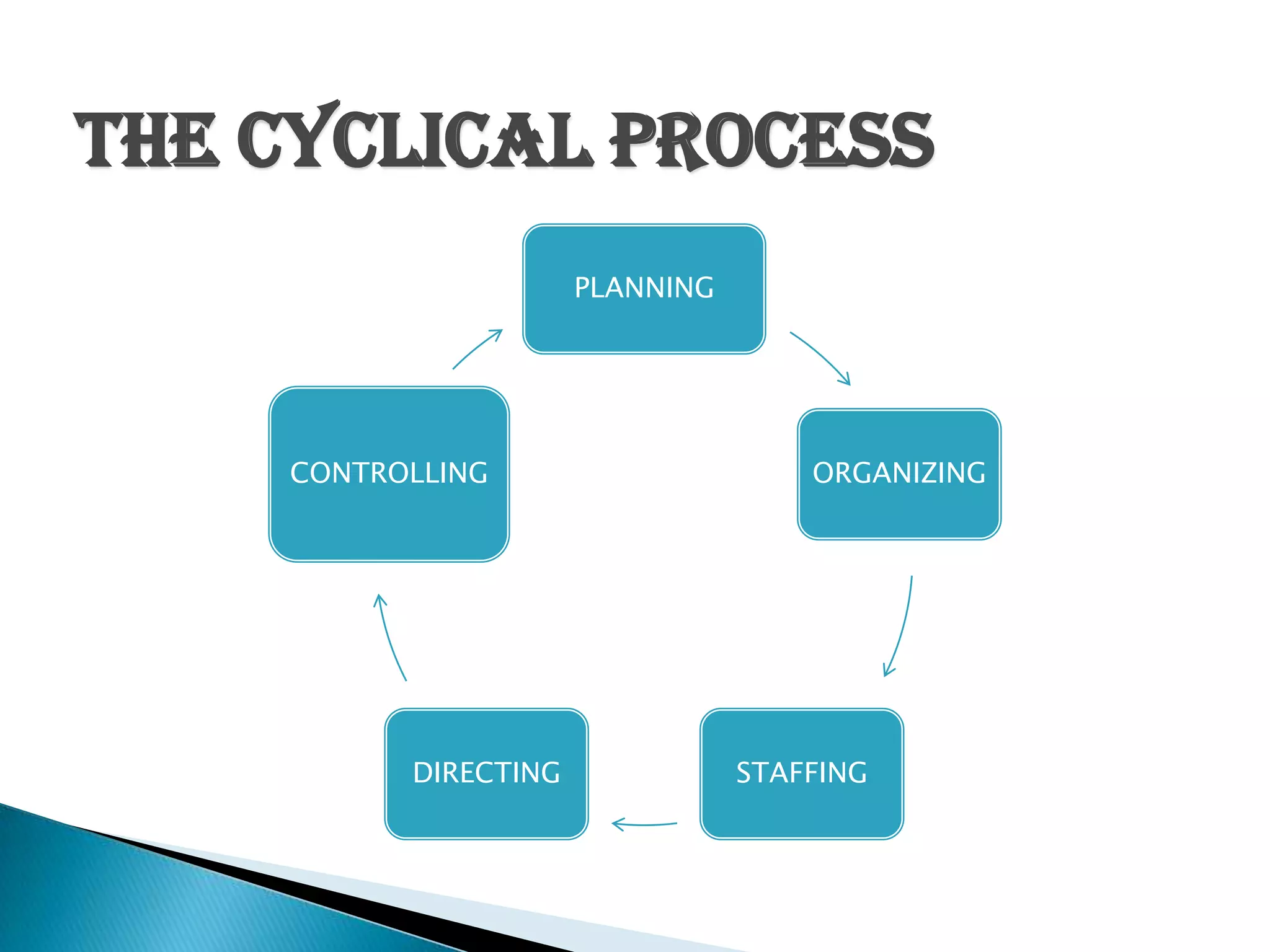 THE CYCLICAL PROCESS

PLANNING

ORGANIZING

STAFFING

DIRECTING

CONTROLLING